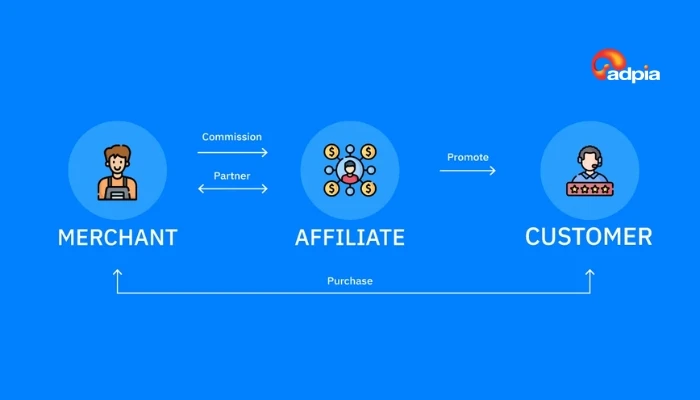 adpia

Commission

Partner

Promote

MERCHANT

AFFILIATE

CUSTOMER

Purchase